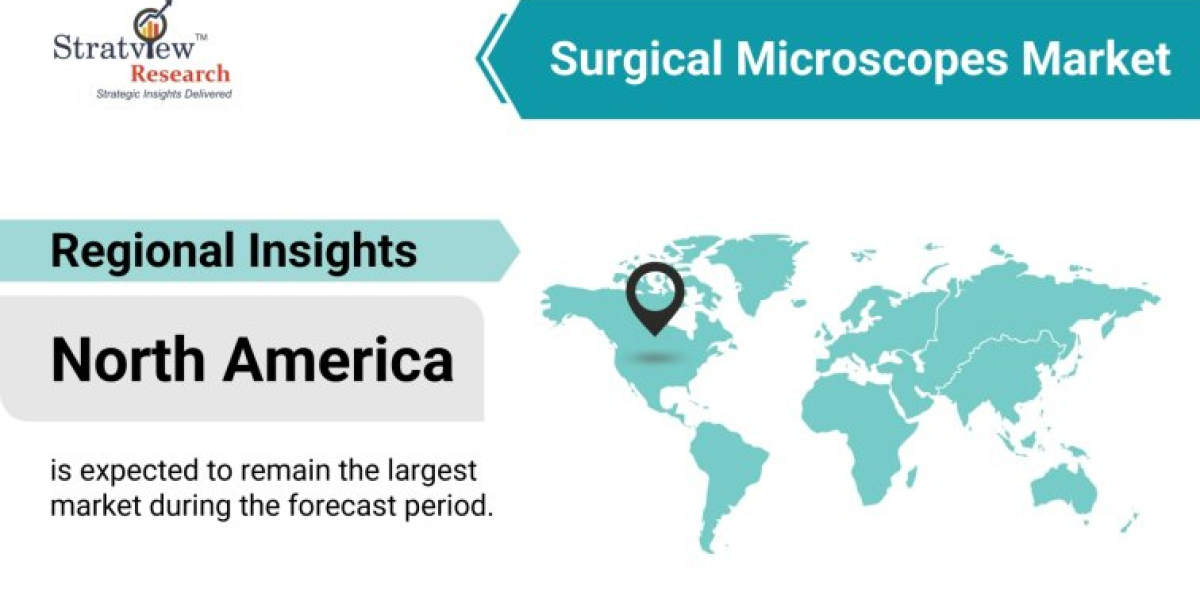 Stratview™
Research
Strategic Insights Delivered

Surgical Microscopes Market

Regional Insights

North America

is expected to remain the largest market during the forecast period.